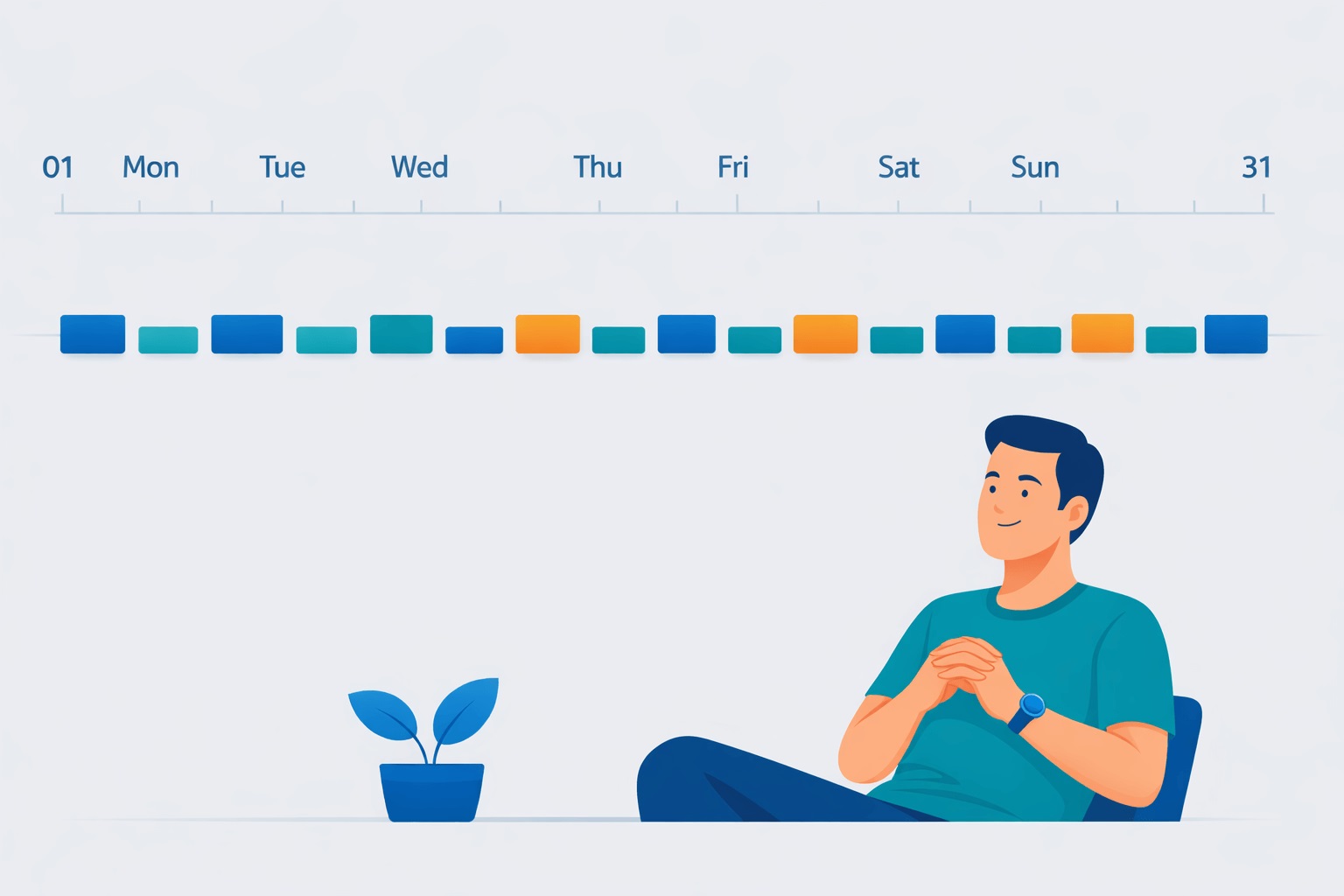 01 Mon Tue Wed Thu Fri Sat Sun 31